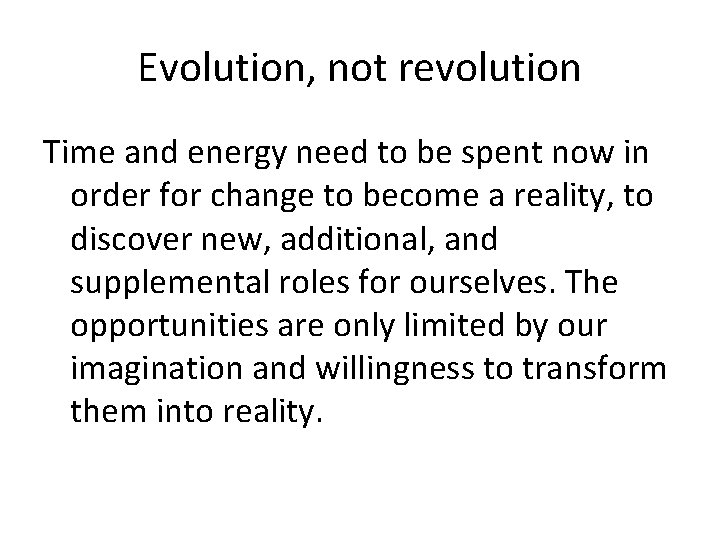 Evolution, not revolution

Time and energy need to be spent now in order for change to become a reality, to discover new, additional, and supplemental roles for ourselves. The opportunities are only limited by our imagination and willingness to transform them into reality.